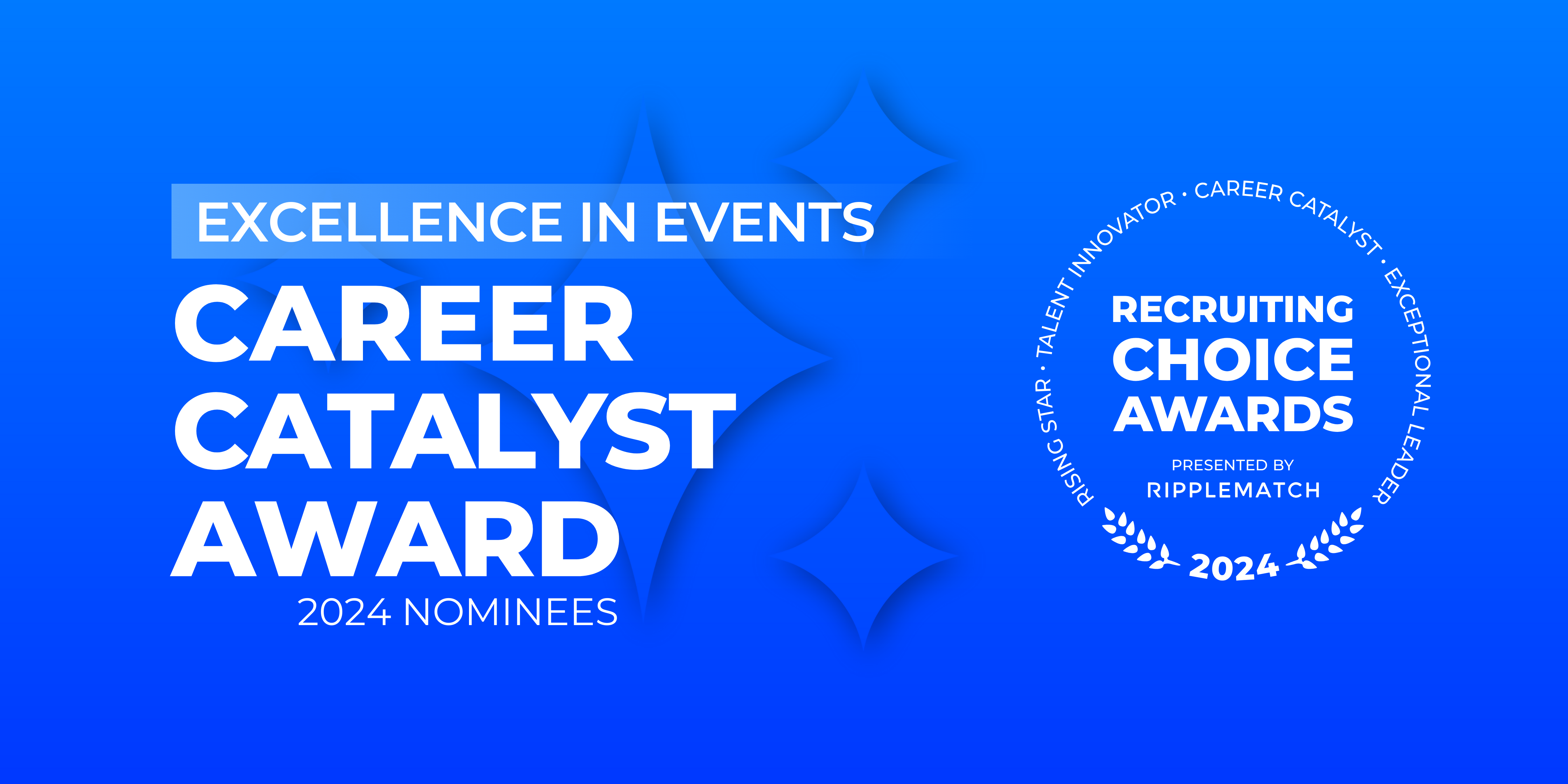 EXCELLENCE IN EVENTS

CAREER CATALYST AWARD

2024 NOMINEES

RISING STAR · TALENT INNOVATOR · CAREER CATALYST · EXCEPTIONAL LEADER

RECRUITING CHOICE AWARDS

PRESENTED BY

RIPPLEMATCH

2024